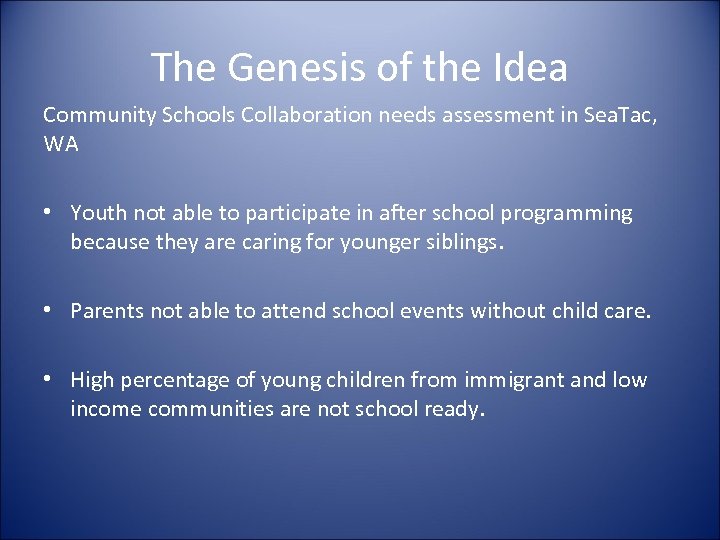 The Genesis of the Idea

Community Schools Collaboration needs assessment in SeaTac, WA

• Youth not able to participate in after school programming because they are caring for younger siblings.

• Parents not able to attend school events without child care.

• High percentage of young children from immigrant and low income communities are not school ready.